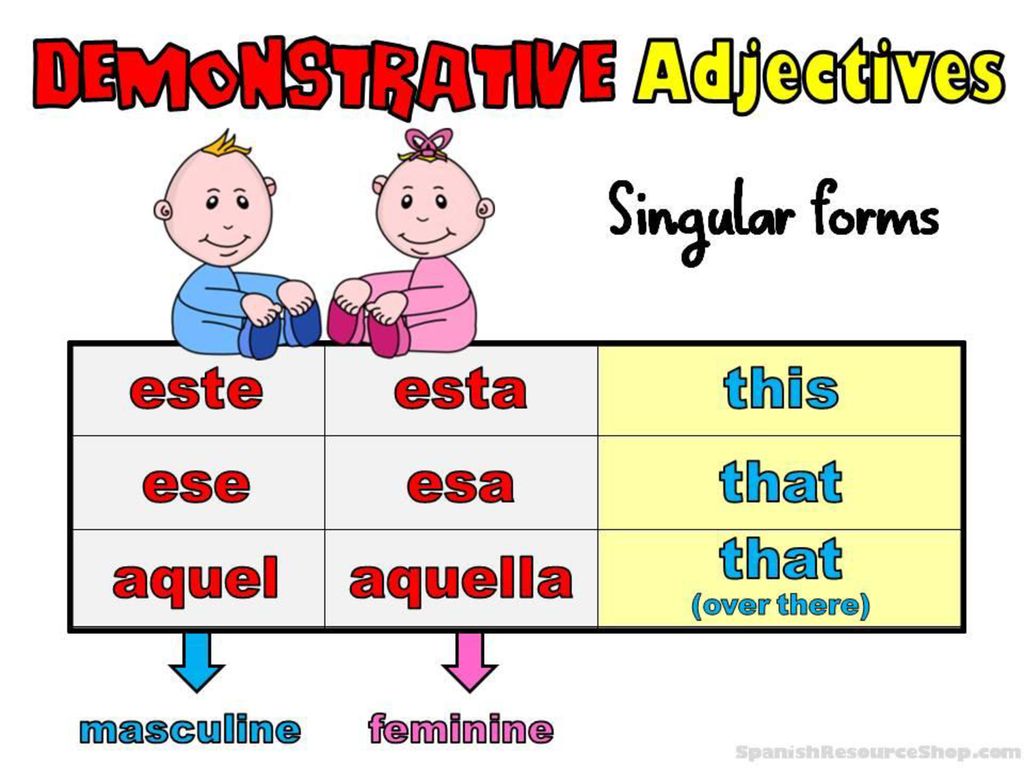 DEMONSTRATIVE Adjectives

Singular forms

| este | esta | this |
|---|---|---|
| ese | esa | that |
| aquel | aquella | that (over there) |

masculine feminine

SpanishResourceShop.com